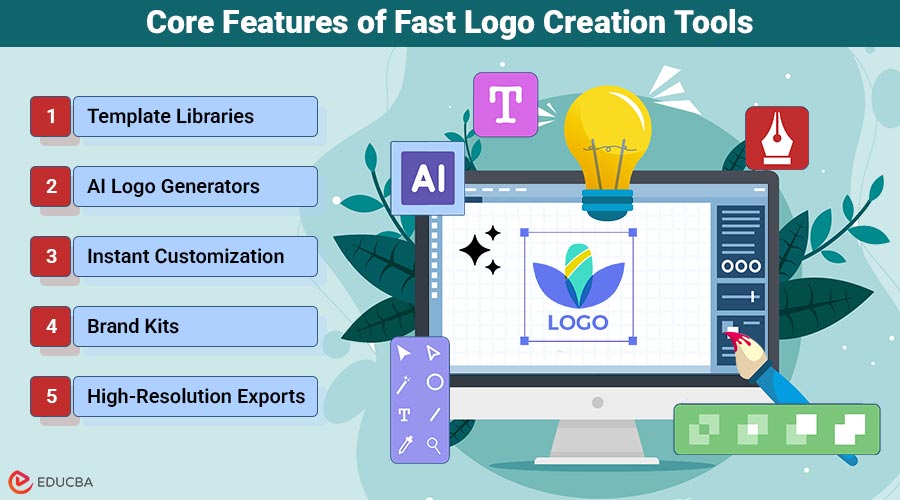 Core Features of Fast Logo Creation Tools

1 Template Libraries

2 AI Logo Generators

3 Instant Customization

4 Brand Kits

5 High-Resolution Exports

T

AI

LOGO

T

EDUCBA